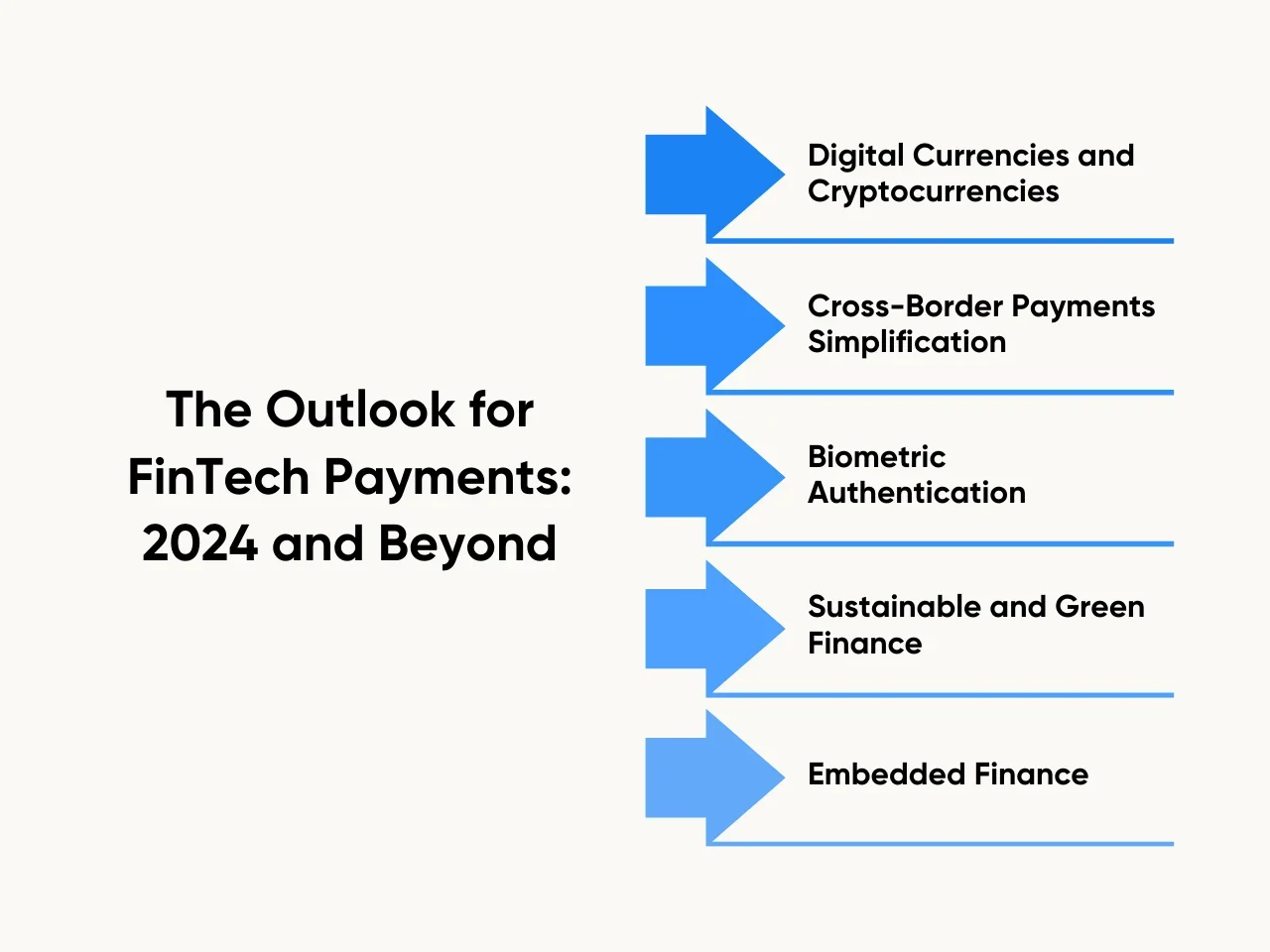 The Outlook for FinTech Payments: 2024 and Beyond

Digital Currencies and Cryptocurrencies

Cross-Border Payments Simplification

Biometric Authentication

Sustainable and Green Finance

Embedded Finance